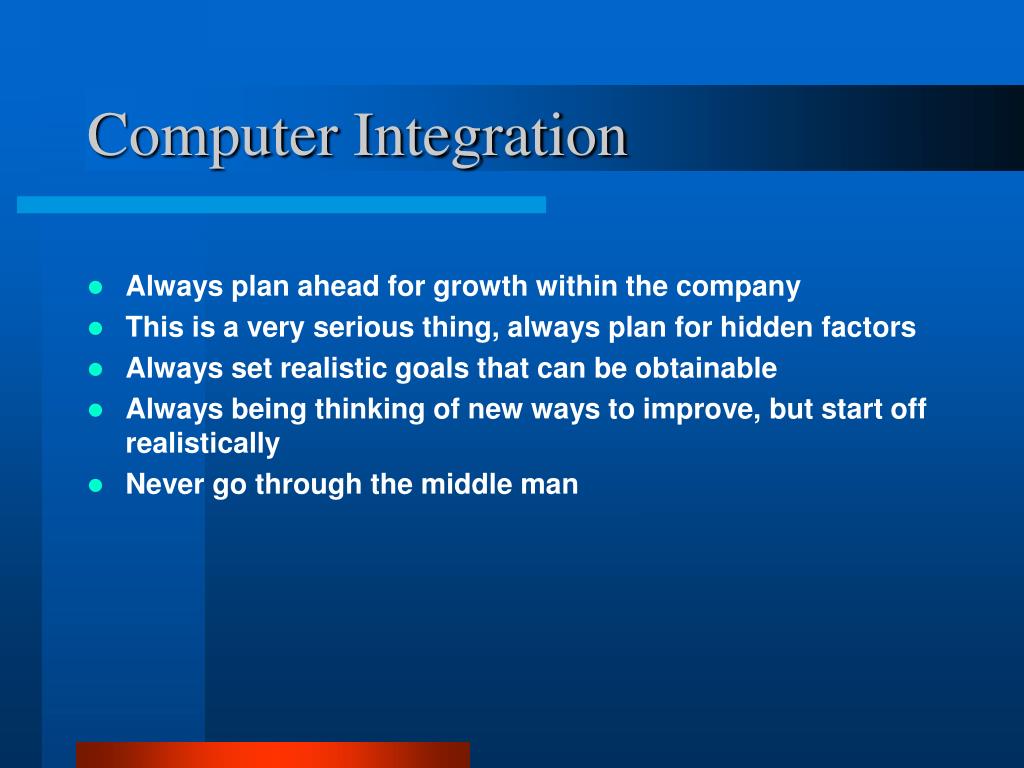 Computer Integration

- Always plan ahead for growth within the company
- This is a very serious thing, always plan for hidden factors
- Always set realistic goals that can be obtainable
- Always being thinking of new ways to improve, but start off realistically
- Never go through the middle man